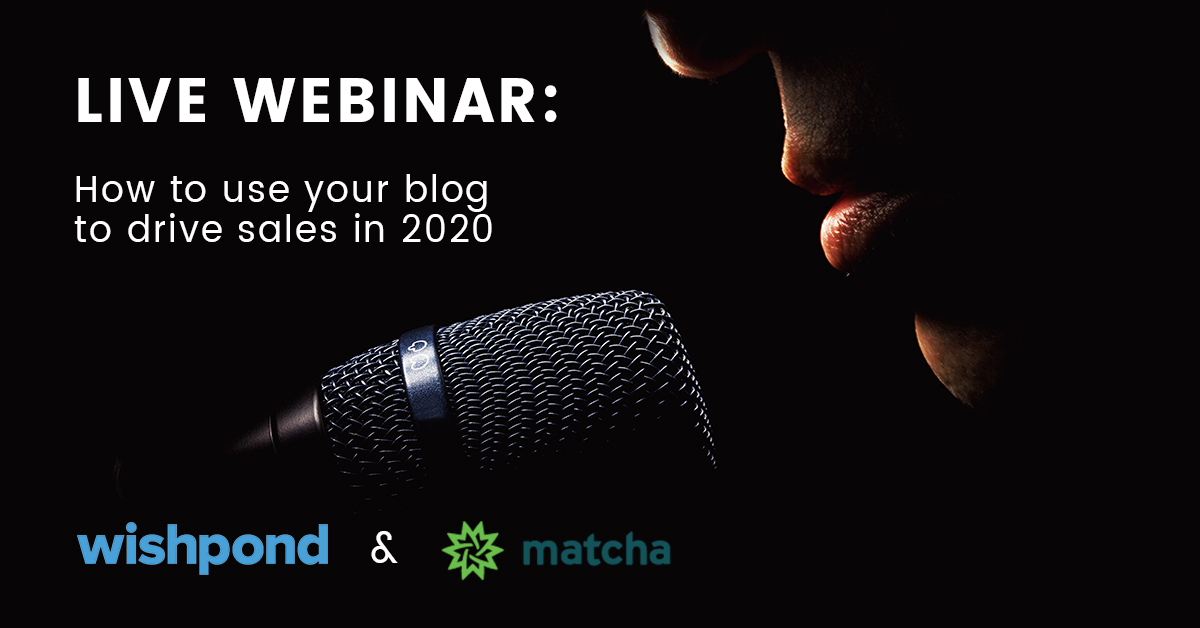 LIVE WEBINAR:

How to use your blog to drive sales in 2020

wishpond & matcha